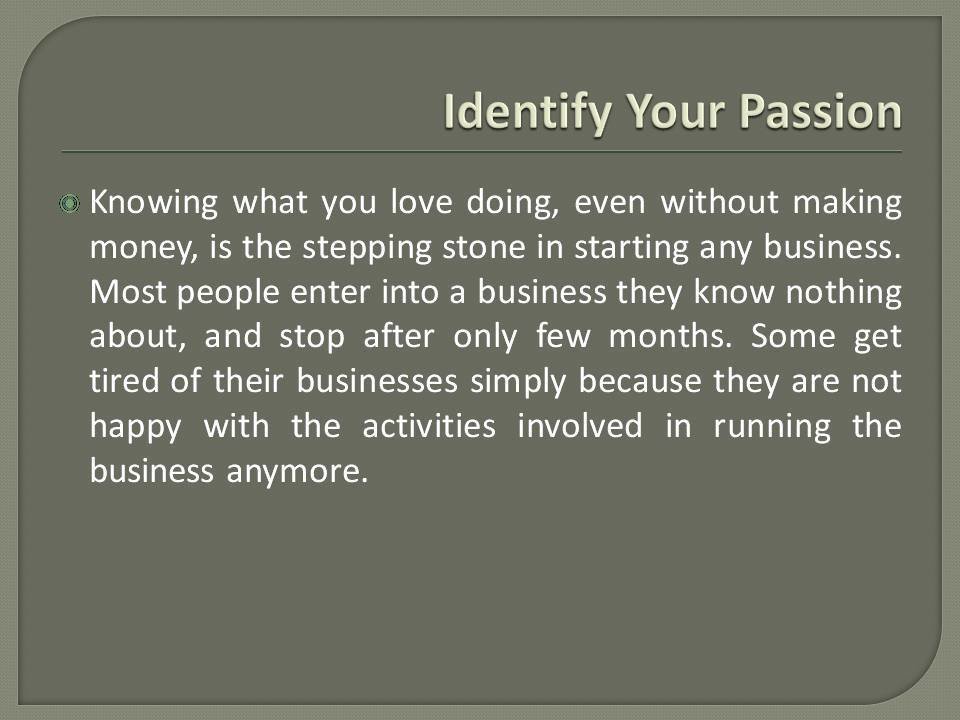 Identify Your Passion

Knowing what you love doing, even without making money, is the stepping stone in starting any business. Most people enter into a business they know nothing about, and stop after only few months. Some get tired of their businesses simply because they are not happy with the activities involved in running the business anymore.